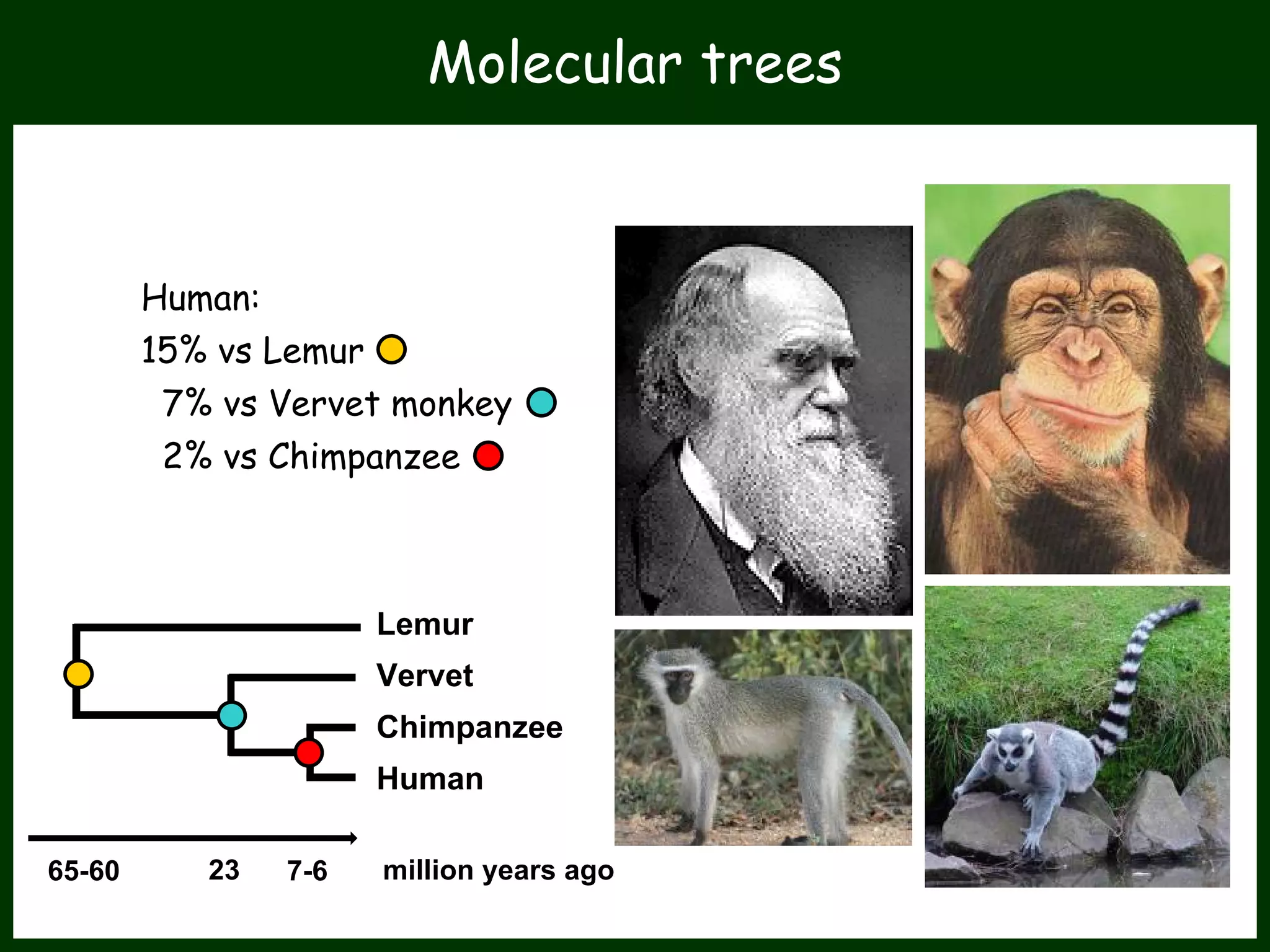 Molecular trees

Human:
15% vs Lemur
7% vs Vervet monkey
2% vs Chimpanzee

Lemur
Vervet
Chimpanzee
Human

65-60 23 7-6 million years ago